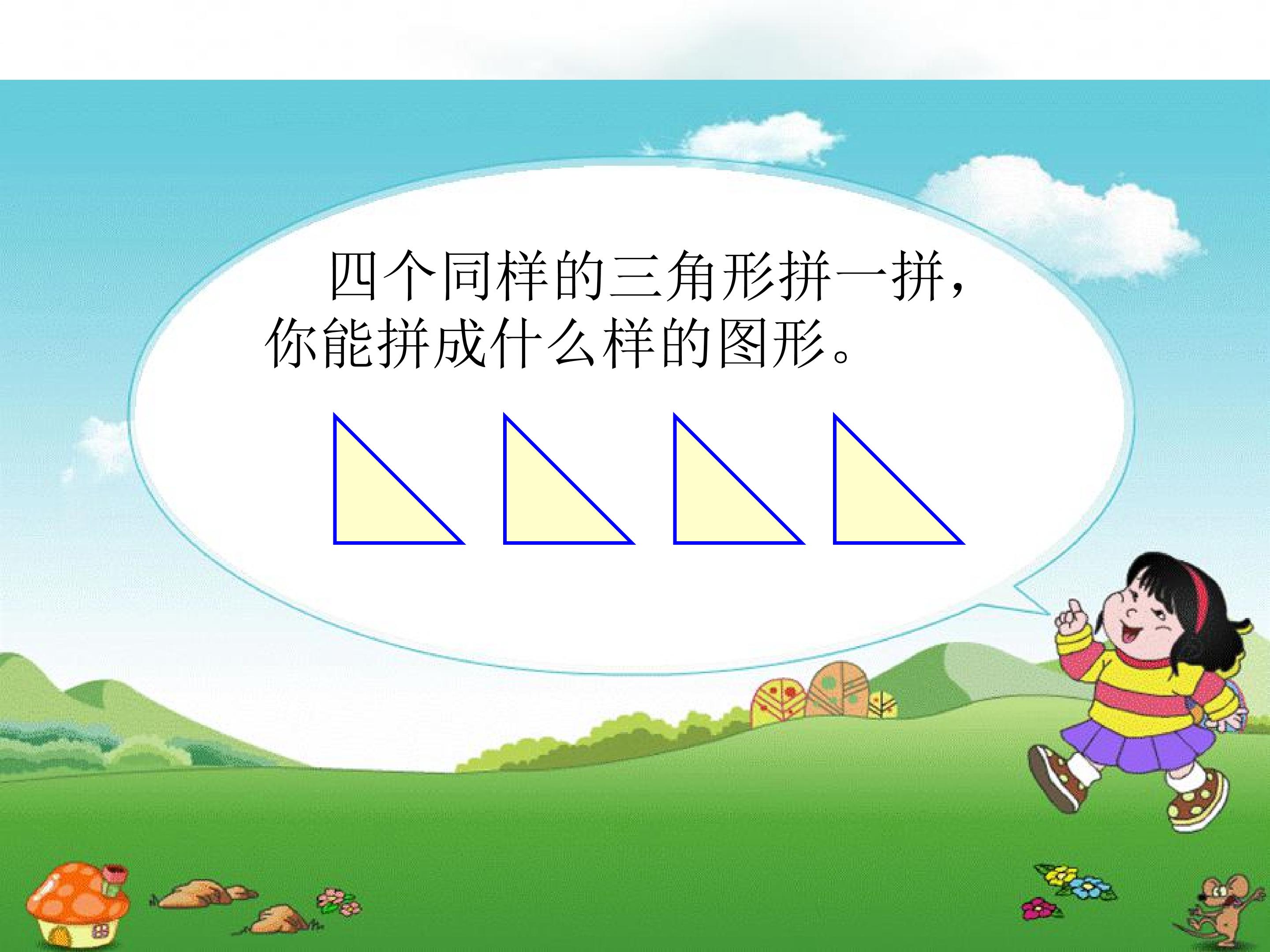 四个同样的三角形拼一拼，你能拼成什么样的图形。